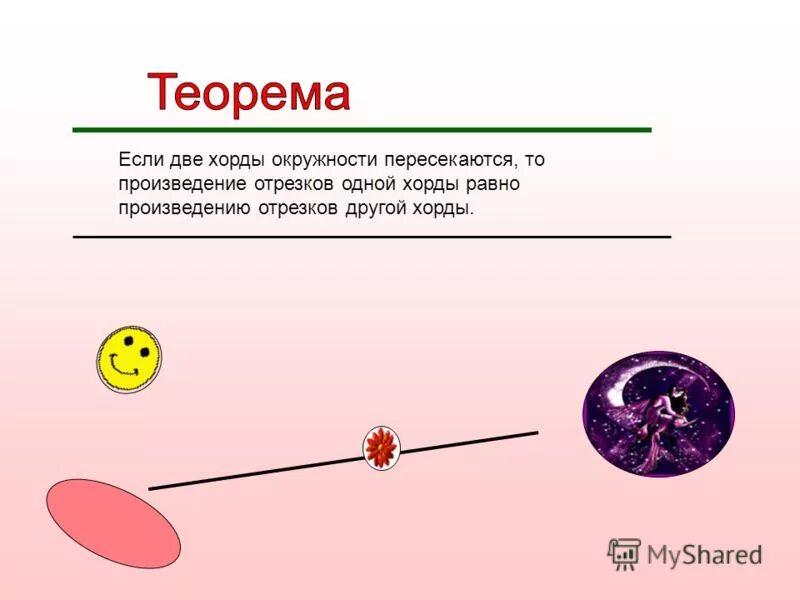 Теорема

Если две хорды окружности пересекаются, то произведение отрезков одной хорды равно произведению отрезков другой хорды.

MyShared